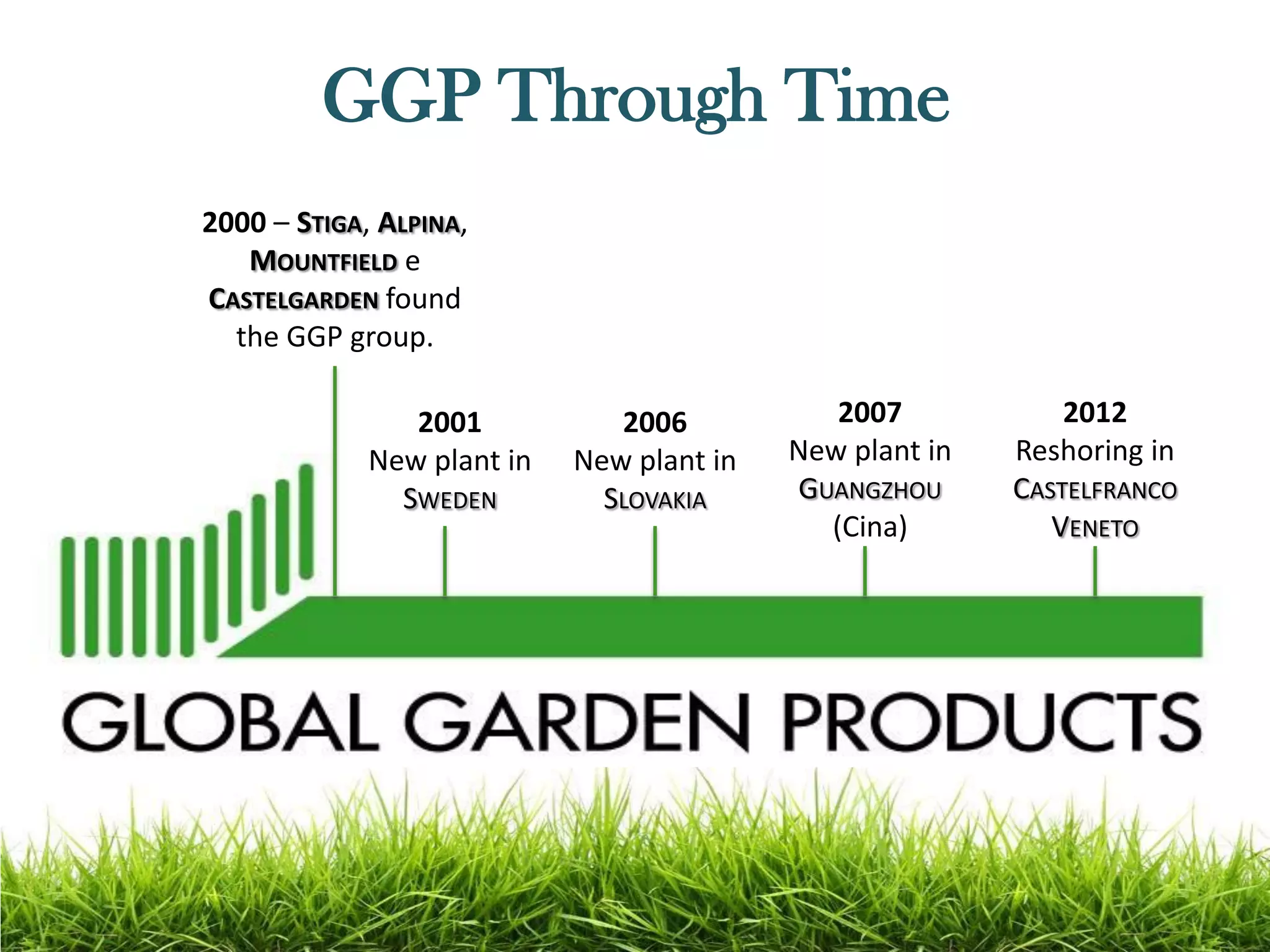 GGP Through Time

2000 – STIGA, ALPINA, MOUNTFIELD e CASTELGARDEN found the GGP group.

2001
New plant in SWEDEN

2006
New plant in SLOVAKIA

2007
New plant in GUANGZHOU (Cina)

2012
Reshoring in CASTELFRANCO VENETO

GLOBAL GARDEN PRODUCTS